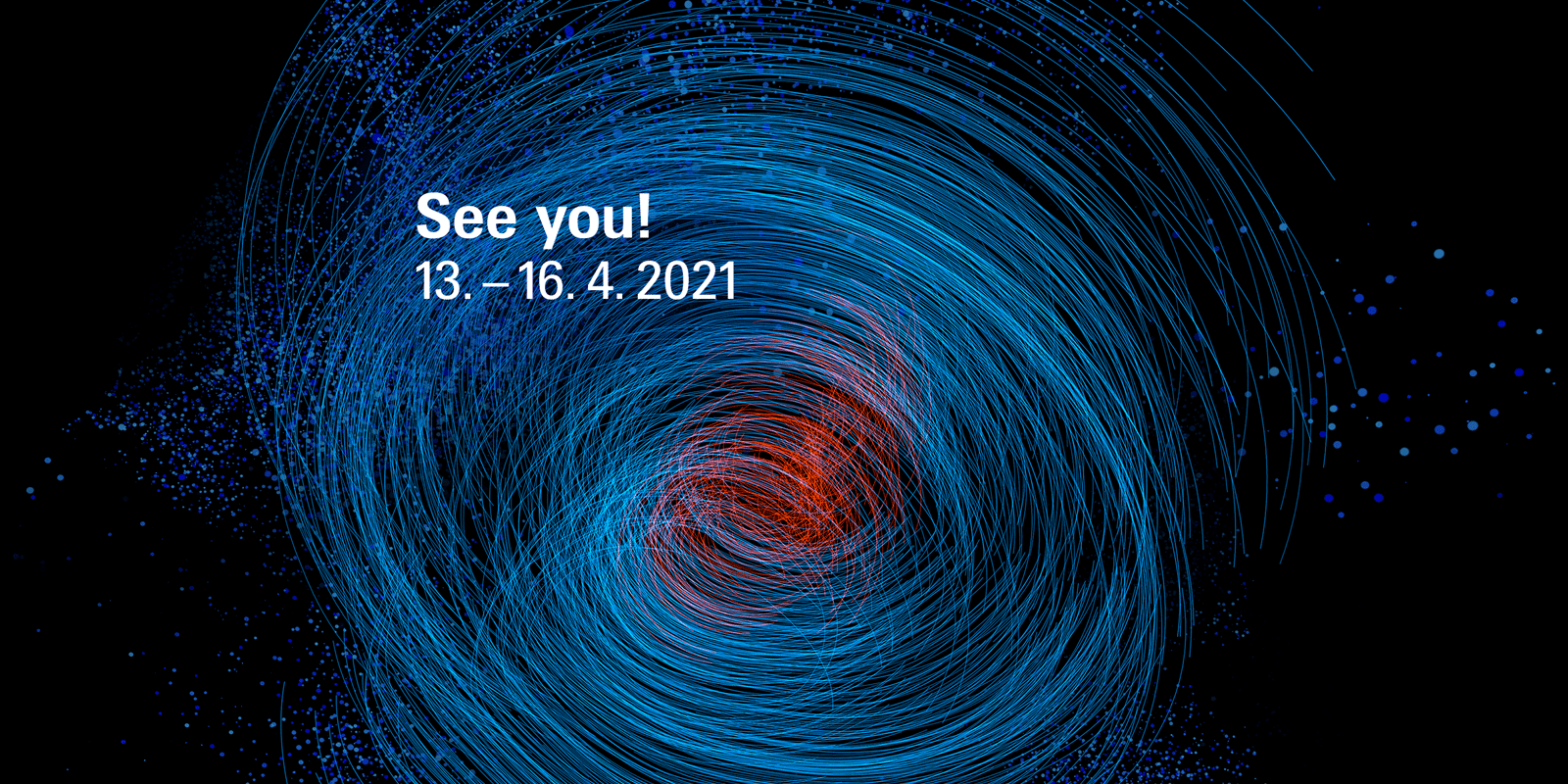 See you!
13. – 16. 4. 2021